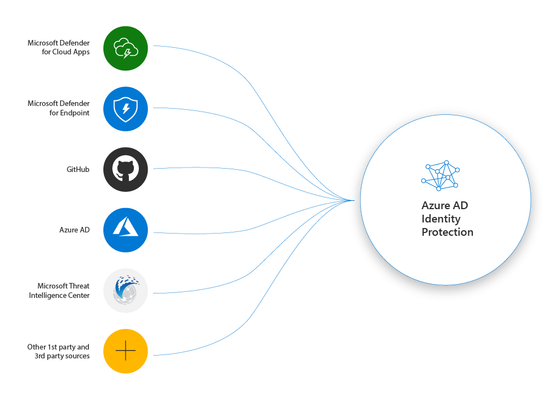 Microsoft Defender for Cloud Apps

Microsoft Defender for Endpoint

GitHub

Azure AD

Microsoft Threat Intelligence Center

Other 1st party and 3rd party sources

Azure AD Identity Protection